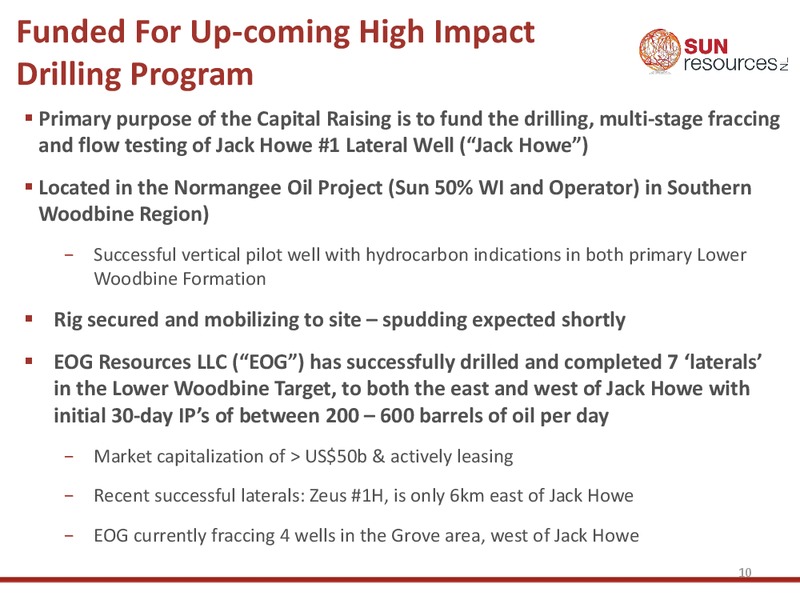 Funded For Up-coming High Impact Drilling Program

SUN resources NL

▪ Primary purpose of the Capital Raising is to fund the drilling, multi-stage fraccing and flow testing of Jack Howe #1 Lateral Well (“Jack Howe”)

▪ Located in the Normangee Oil Project (Sun 50% WI and Operator) in Southern Woodbine Region)

– Successful vertical pilot well with hydrocarbon indications in both primary Lower Woodbine Formation

▪ Rig secured and mobilizing to site – spudding expected shortly

▪ EOG Resources LLC (“EOG”) has successfully drilled and completed 7 ‘laterals’ in the Lower Woodbine Target, to both the east and west of Jack Howe with initial 30-day IP’s of between 200 – 600 barrels of oil per day

– Market capitalization of > US$50b & actively leasing

– Recent successful laterals: Zeus #1H, is only 6km east of Jack Howe

– EOG currently fraccing 4 wells in the Grove area, west of Jack Howe

10